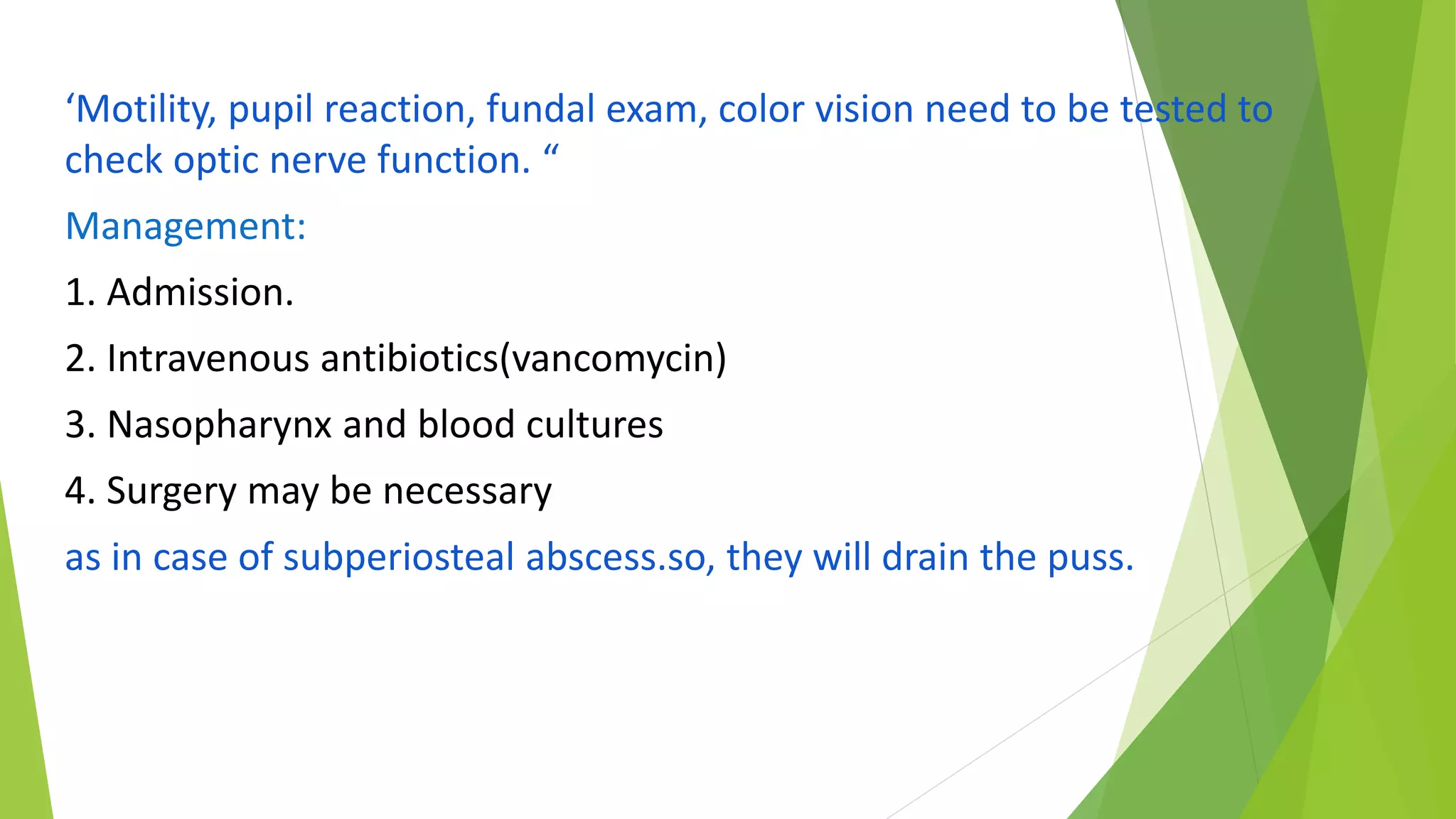 ‘Motility, pupil reaction, fundal exam, color vision need to be tested to check optic nerve function. “

Management:

1. Admission.

2. Intravenous antibiotics(vancomycin)

3. Nasopharynx and blood cultures

4. Surgery may be necessary

as in case of subperiosteal abscess.so, they will drain the puss.